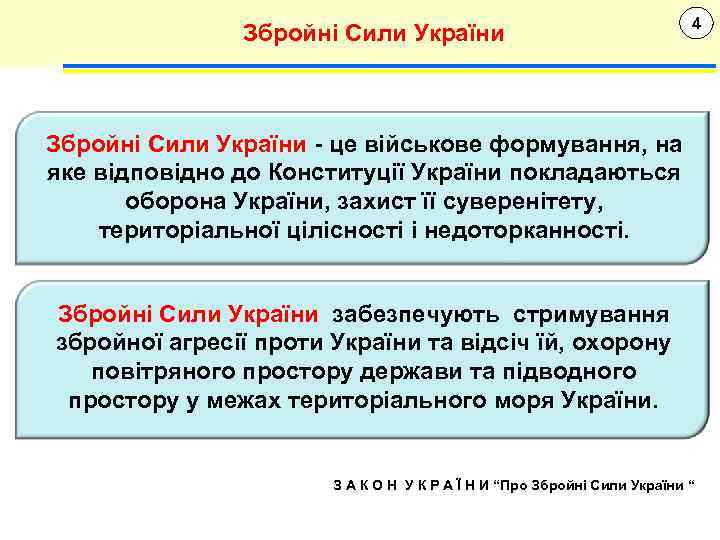 Збройні Сили України

4

Збройні Сили України - це військове формування, на яке відповідно до Конституції України покладаються оборона України, захист її суверенітету, територіальної цілісності і недоторканності.

Збройні Сили України забезпечують стримування збройної агресії проти України та відсіч їй, охорону повітряного простору держави та підводного простору у межах територіального моря України.

З А К О Н У К Р А Ї Н И “Про Збройні Сили України “